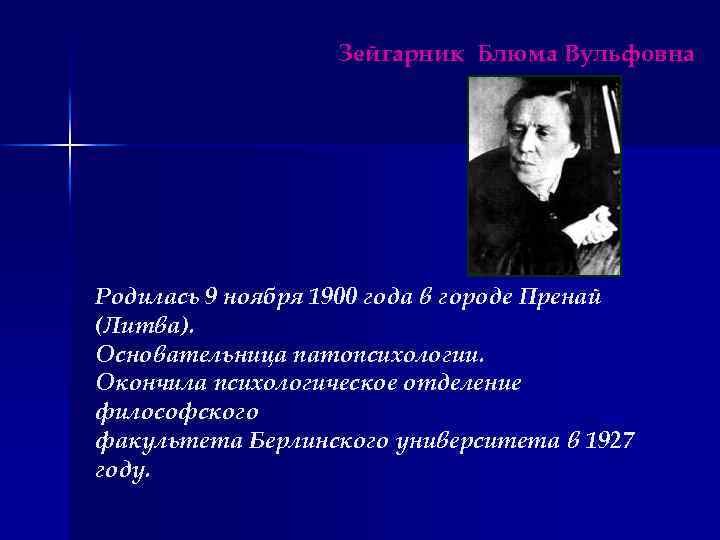 Зейгарник Блюма Вульфовна

Родилась 9 ноября 1900 года в городе Пренай (Литва).
Основательница патопсихологии.
Окончила психологическое отделение философского
факультета Берлинского университета в 1927 году.